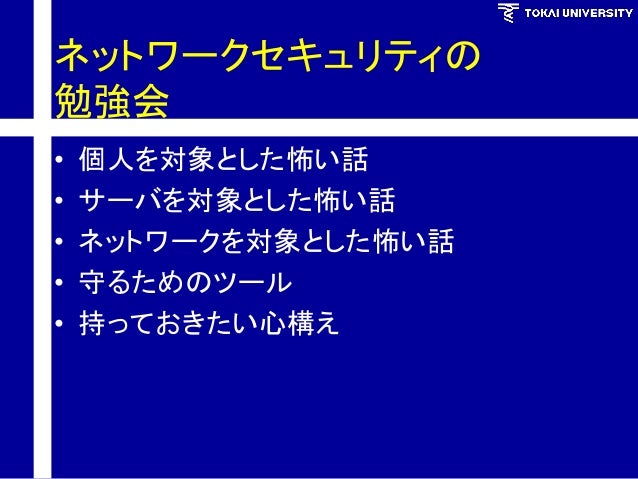 TOKAI UNIVERSITY

ネットワークセキュリティの勉強会

• 個人を対象とした怖い話
• サーバを対象とした怖い話
• ネットワークを対象とした怖い話
• 守るためのツール
• 持っておきたい心構え